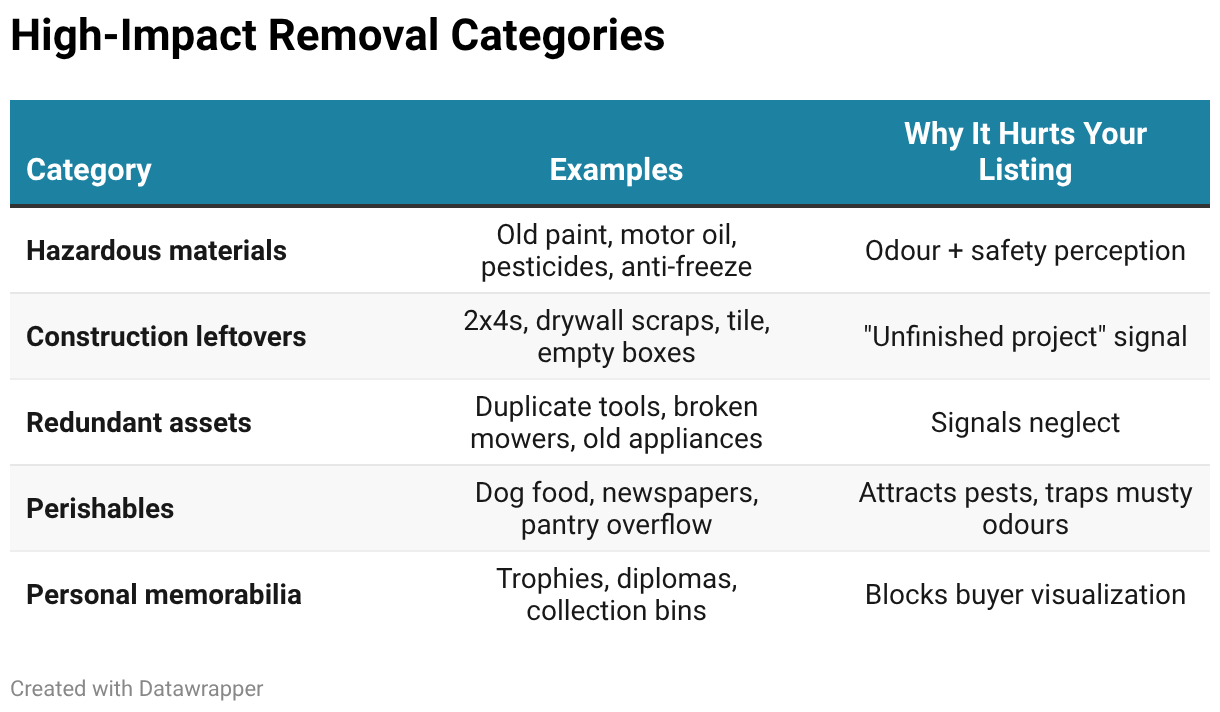 High-Impact Removal Categories

| Category | Examples | Why It Hurts Your Listing |
|---|---|---|
| Hazardous materials | Old paint, motor oil, pesticides, anti-freeze | Odour + safety perception |
| Construction leftovers | 2x4s, drywall scraps, tile, empty boxes | "Unfinished project" signal |
| Redundant assets | Duplicate tools, broken mowers, old appliances | Signals neglect |
| Perishables | Dog food, newspapers, pantry overflow | Attracts pests, traps musty odours |
| Personal memorabilia | Trophies, diplomas, collection bins | Blocks buyer visualization |

Created with Datawrapper